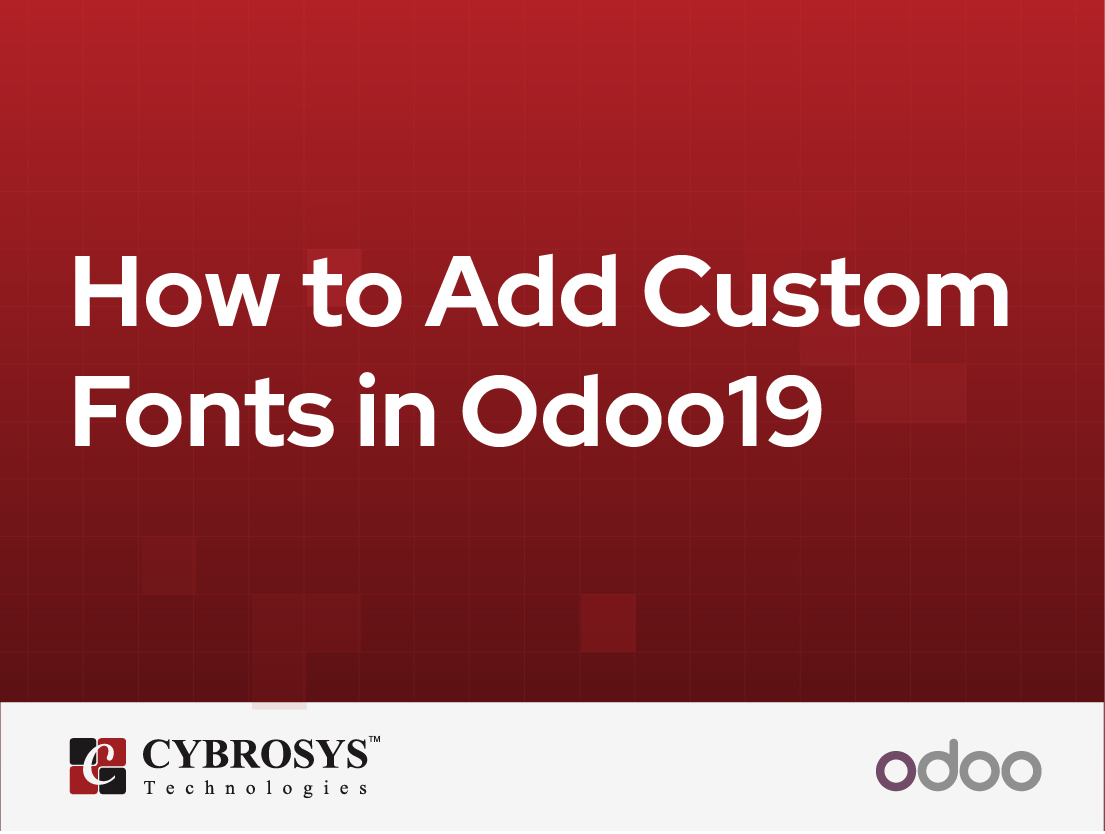 How to Add Custom Fonts in Odoo19

CYBROSYS™
Technologies

odoo